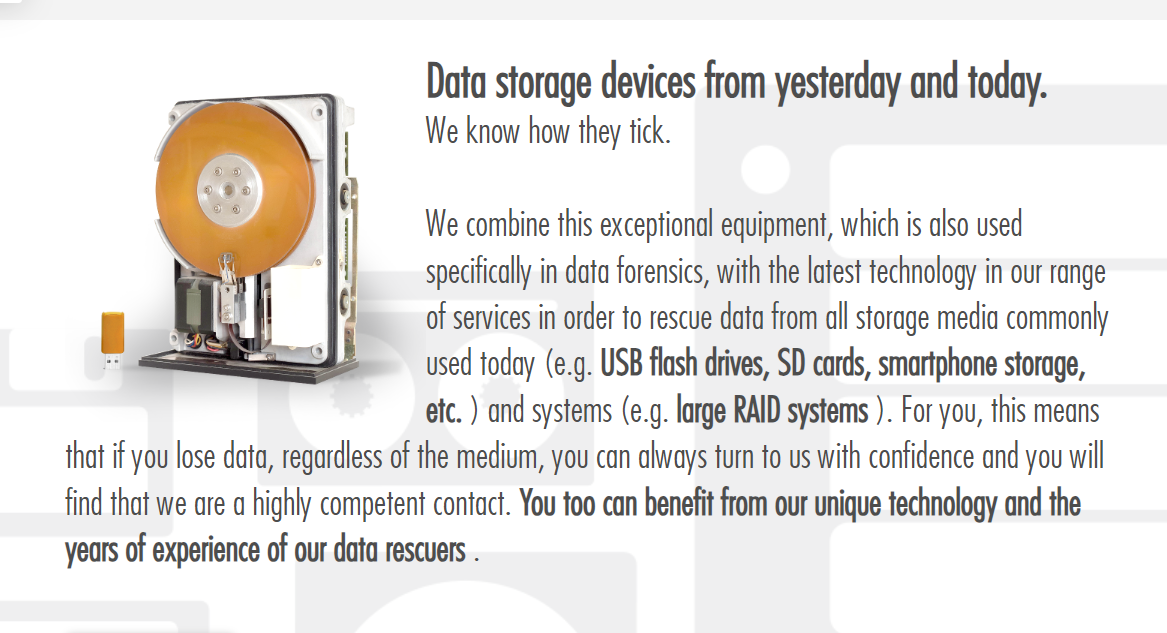 Data storage devices from yesterday and today.
We know how they tick.

We combine this exceptional equipment, which is also used specifically in data forensics, with the latest technology in our range of services in order to rescue data from all storage media commonly used today (e.g. USB flash drives, SD cards, smartphone storage, etc. ) and systems (e.g. large RAID systems ). For you, this means that if you lose data, regardless of the medium, you can always turn to us with confidence and you will find that we are a highly competent contact. You too can benefit from our unique technology and the years of experience of our data rescuers .